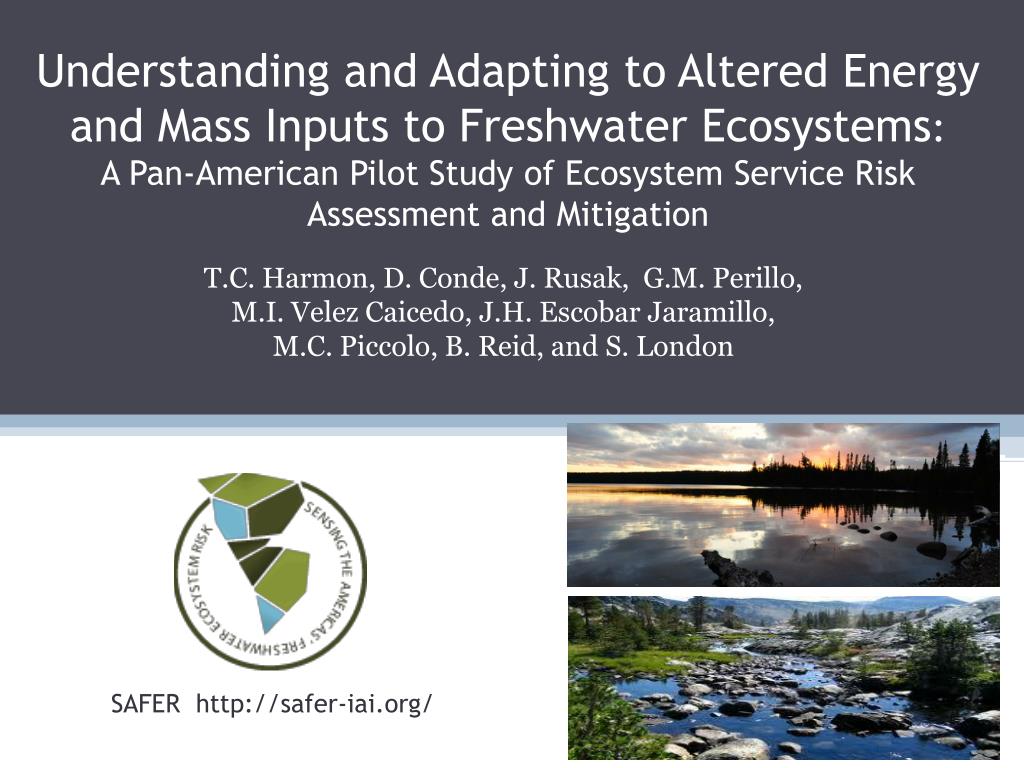 Understanding and Adapting to Altered Energy and Mass Inputs to Freshwater Ecosystems:
A Pan-American Pilot Study of Ecosystem Service Risk Assessment and Mitigation

T.C. Harmon, D. Conde, J. Rusak, G.M. Perillo, M.I. Velez Caicedo, J.H. Escobar Jaramillo, M.C. Piccolo, B. Reid, and S. London

SENSING THE AMERICAS' FRESHWATER ECOSYSTEM RISK

SAFER http://safer-iai.org/